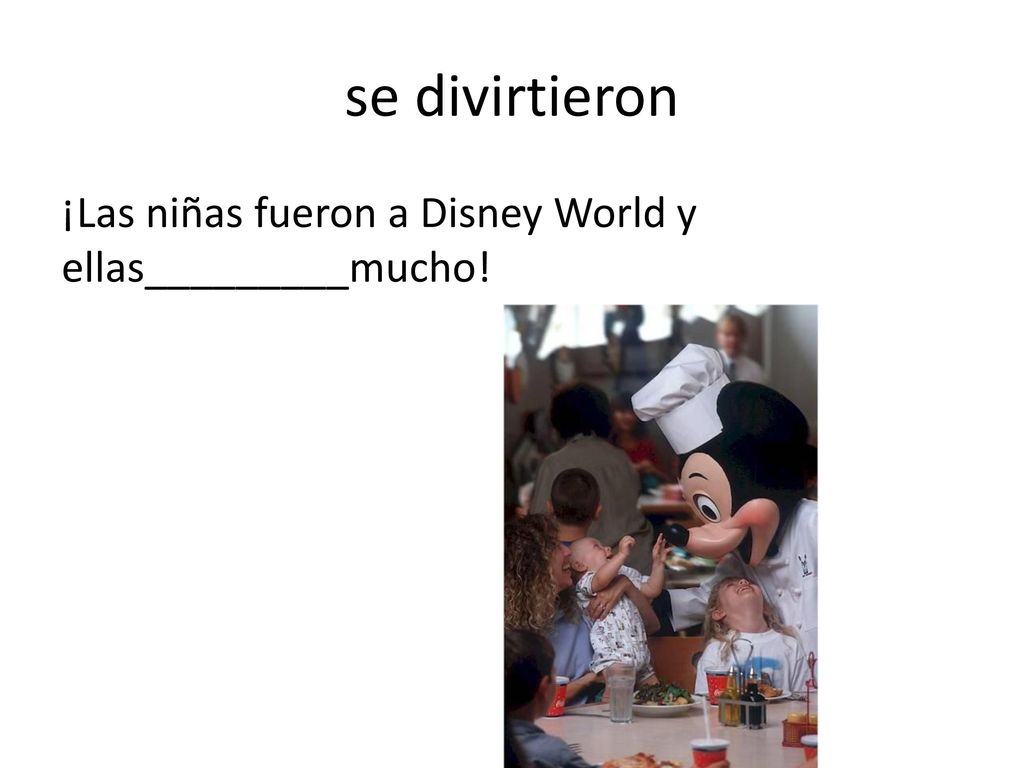 se divirtieron

¡Las niñas fueron a Disney World y ellas_________mucho!